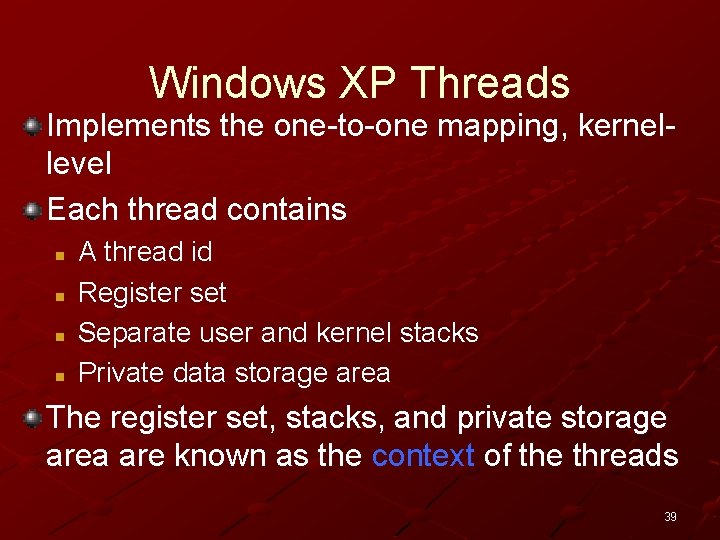 Windows XP Threads

Implements the one-to-one mapping, kernel-level

Each thread contains

A thread id

Register set

Separate user and kernel stacks

Private data storage area

The register set, stacks, and private storage area are known as the context of the threads

39